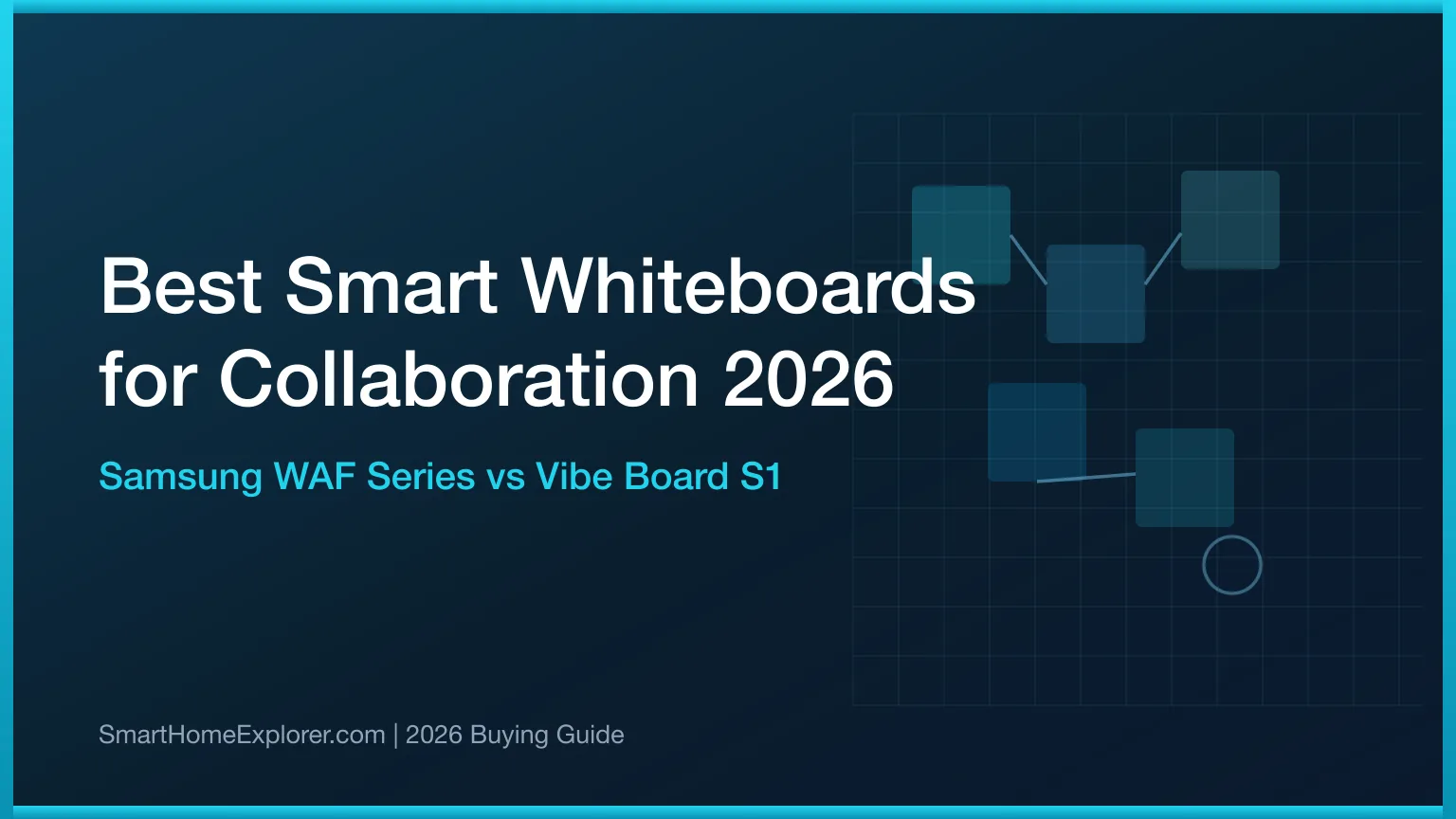 Best Smart Whiteboards for Collaboration 2026

Samsung WAF Series vs Vibe Board S1

SmartHomeExplorer.com | 2026 Buying Guide